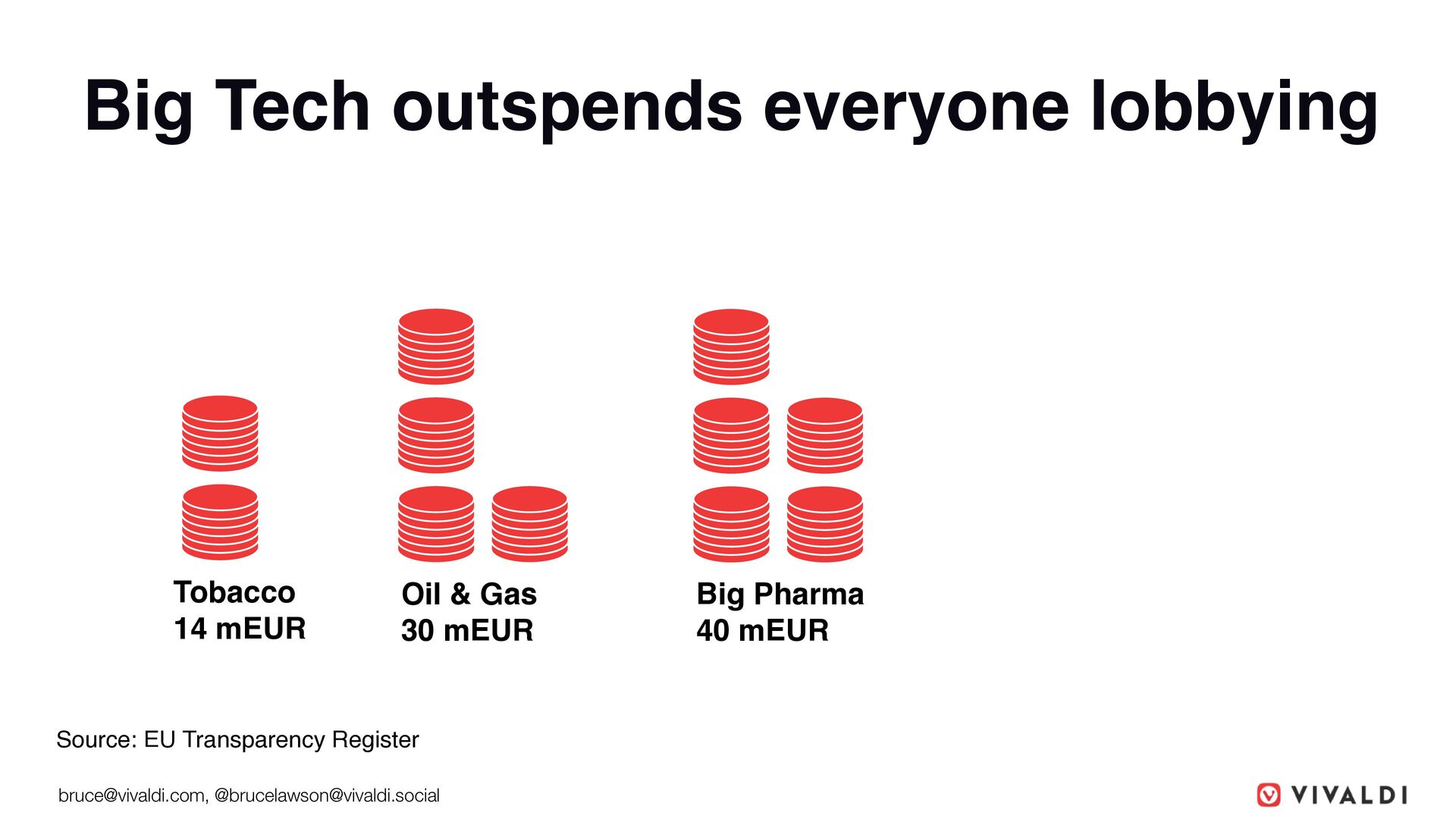 Big Tech outspends everyone lobbying

Tobacco
14 mEUR

Oil & Gas
30 mEUR

Big Pharma
40 mEUR

Source: EU Transparency Register

bruce@vivaldi.com, @brucelawson@vivaldi.social

VIVALDI